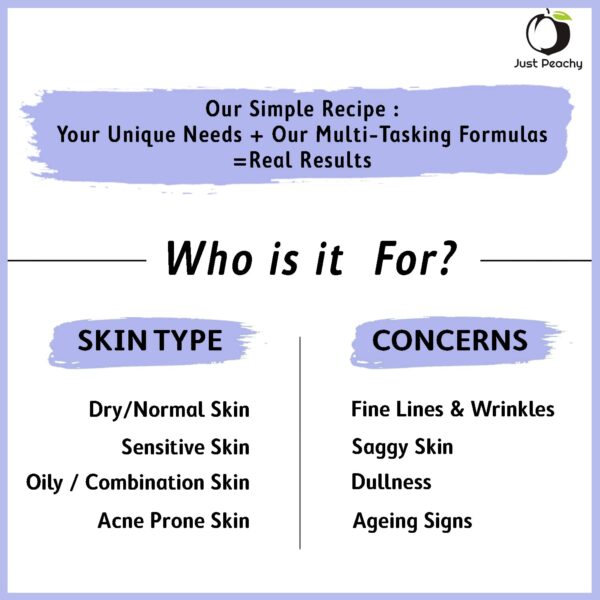 Just Peachy

Our Simple Recipe :
Your Unique Needs + Our Multi-Tasking Formulas
=Real Results

Who is it For?

SKIN TYPE

Dry/Normal Skin
Sensitive Skin
Oily / Combination Skin
Acne Prone Skin

CONCERNS

Fine Lines & Wrinkles
Saggy Skin
Dullness
Ageing Signs